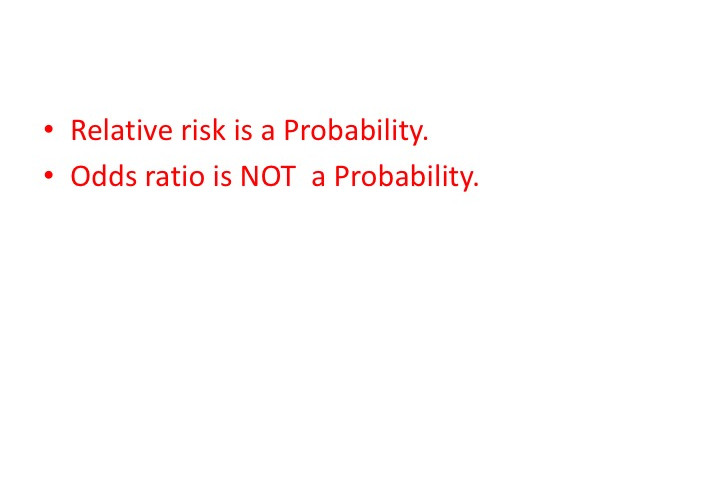 • Relative risk is a Probability.
• Odds ratio is NOT a Probability.